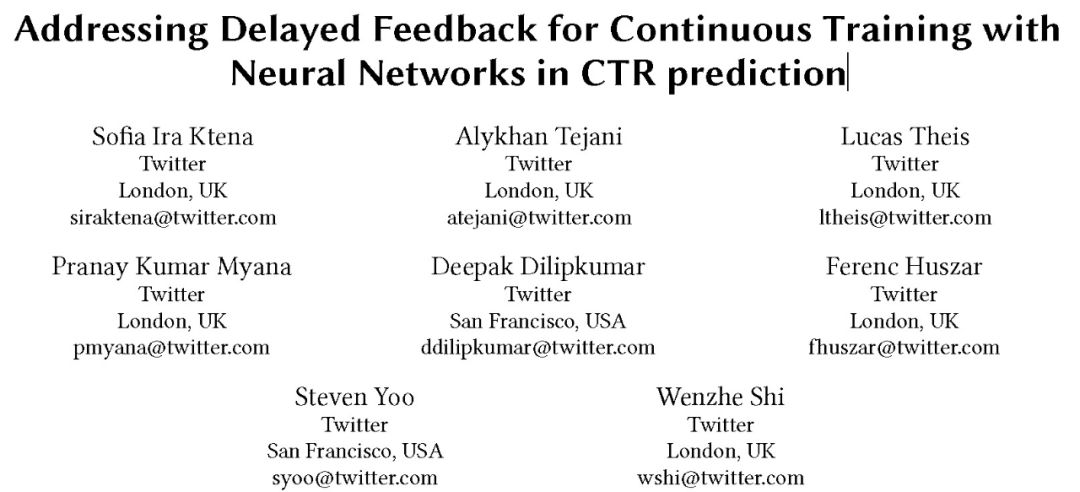 Addressing Delayed Feedback for Continuous Training with Neural Networks in CTR prediction

Sofia Ira Ktena
Twitter
London, UK
siraktena@twitter.com

Alykhan Tejani
Twitter
London, UK
atejani@twitter.com

Lucas Theis
Twitter
London, UK
ltheis@twitter.com

Pranay Kumar Myana
Twitter
London, UK
pmyana@twitter.com

Deepak Dilipkumar
Twitter
San Francisco, USA
ddilipkumar@twitter.com

Ferenc Huszar
Twitter
London, UK
fhuszar@twitter.com

Steven Yoo
Twitter
San Francisco, USA
syoo@twitter.com

Wenzhe Shi
Twitter
London, UK
wshi@twitter.com